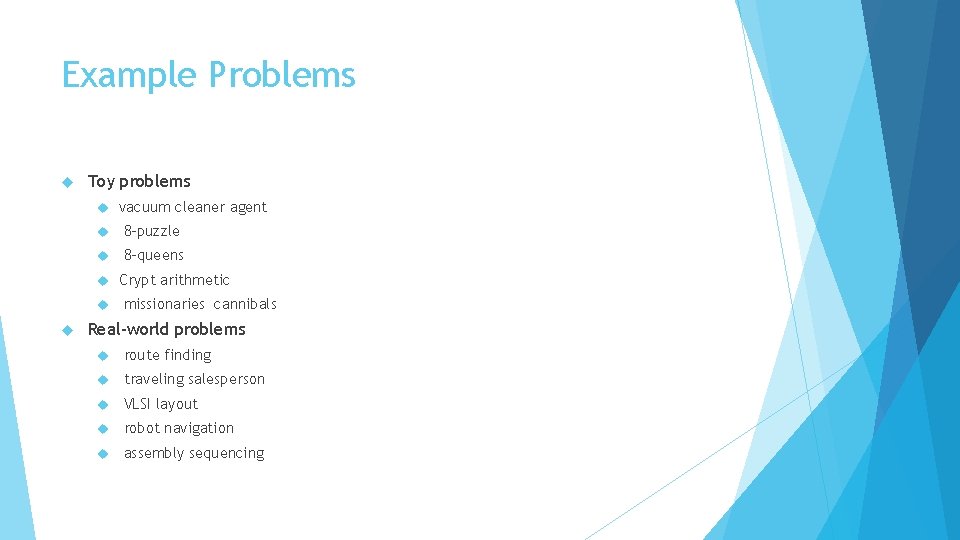 Example Problems

Toy problems

vacuum cleaner agent

8-puzzle

8-queens

Crypt arithmetic

missionaries cannibals

Real-world problems

route finding

traveling salesperson

VLSI layout

robot navigation

assembly sequencing